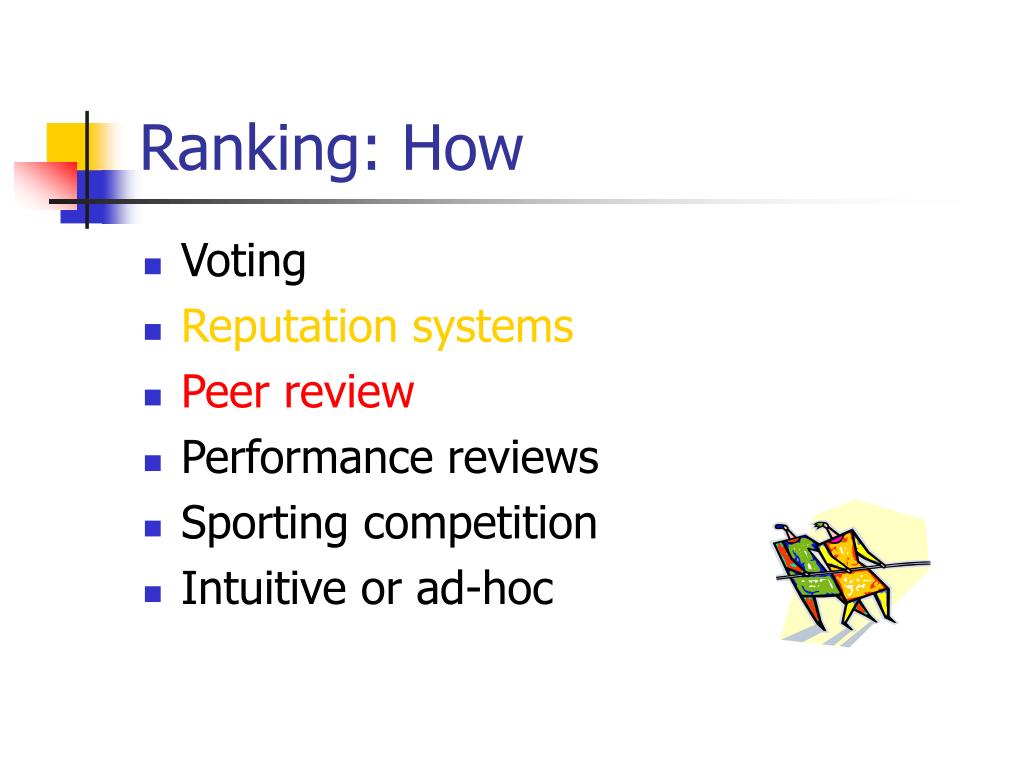 Ranking: How

- Voting
- Reputation systems
- Peer review
- Performance reviews
- Sporting competition
- Intuitive or ad-hoc